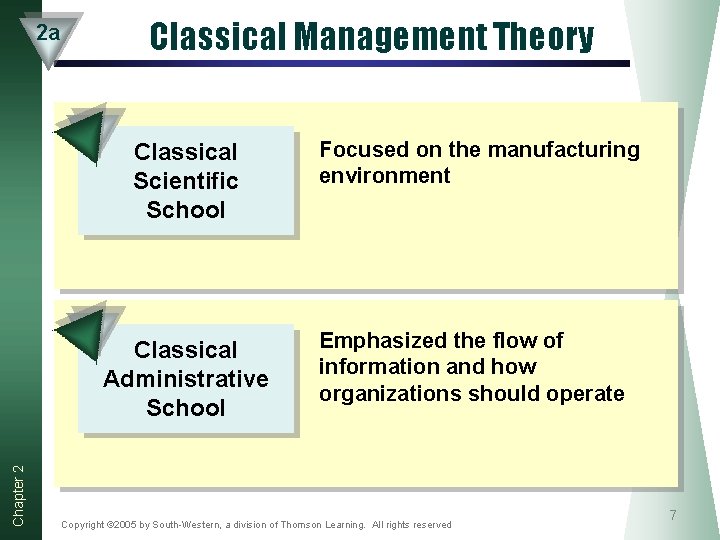 2a

Classical Management Theory

Classical Scientific School

Focused on the manufacturing environment

Classical Administrative School

Emphasized the flow of information and how organizations should operate

Chapter 2

Copyright ©2005 by South-Western, a division of Thomson Learning. All rights reserved

7